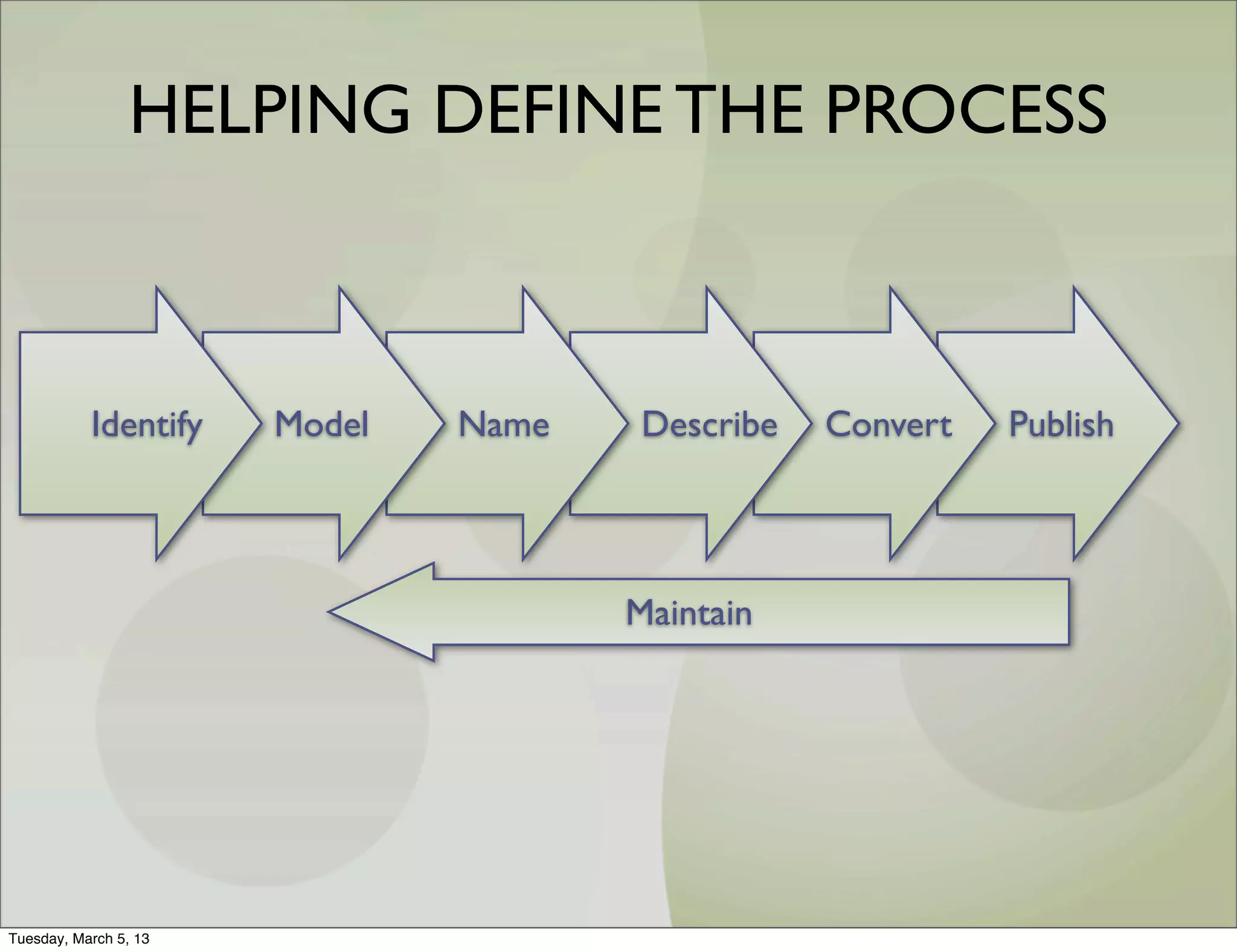 HELPING DEFINE THE PROCESS

Identify
Model
Name
Describe
Convert
Publish

Maintain

Tuesday, March 5, 13